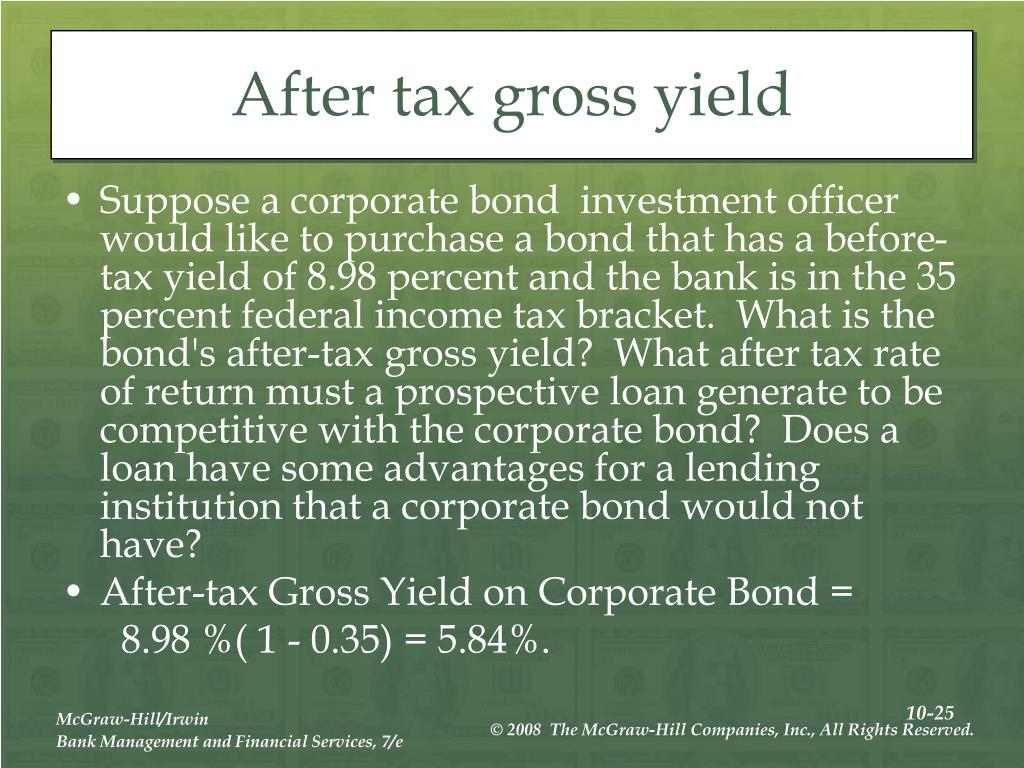 After tax gross yield

• Suppose a corporate bond investment officer would like to purchase a bond that has a before-tax yield of 8.98 percent and the bank is in the 35 percent federal income tax bracket. What is the bond's after-tax gross yield? What after tax rate of return must a prospective loan generate to be competitive with the corporate bond? Does a loan have some advantages for a lending institution that a corporate bond would not have?

• After-tax Gross Yield on Corporate Bond =
8.98 %( 1 - 0.35) = 5.84%.

McGraw-Hill/Irwin
Bank Management and Financial Services, 7/e

10-25
© 2008 The McGraw-Hill Companies, Inc., All Rights Reserved.